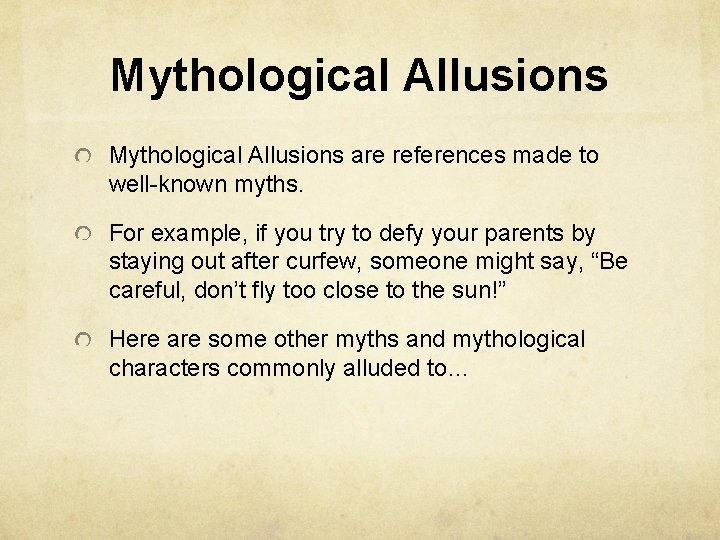 Mythological Allusions

Mythological Allusions are references made to well-known myths.

For example, if you try to defy your parents by staying out after curfew, someone might say, “Be careful, don’t fly too close to the sun!”

Here are some other myths and mythological characters commonly alluded to…